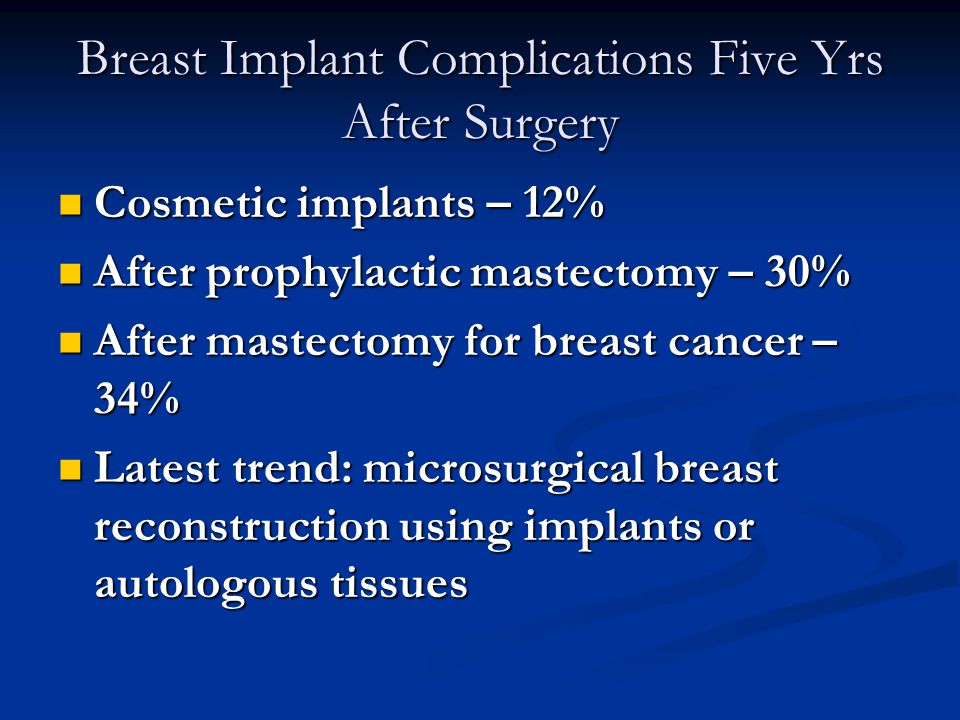 Breast Implant Complications Five Yrs After Surgery

- Cosmetic implants – 12%
- After prophylactic mastectomy – 30%
- After mastectomy for breast cancer – 34%
- Latest trend: microsurgical breast reconstruction using implants or autologous tissues